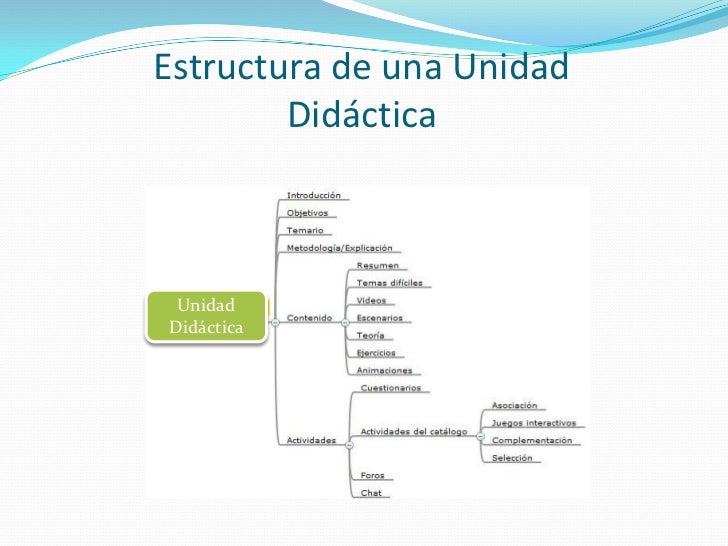 Estructura de una Unidad Didáctica

Unidad Didáctica

Introducción
Objetivos
Temario
Metodología/Explicación
Contenido
Resumen
Temas difíciles
Videos
Escenarios
Teoría
Ejercicios
Animaciones
Actividades
Cuestionarios
Actividades del catálogo
Asociación
Juegos interactivos
Complementación
Selección
Foros
Chat